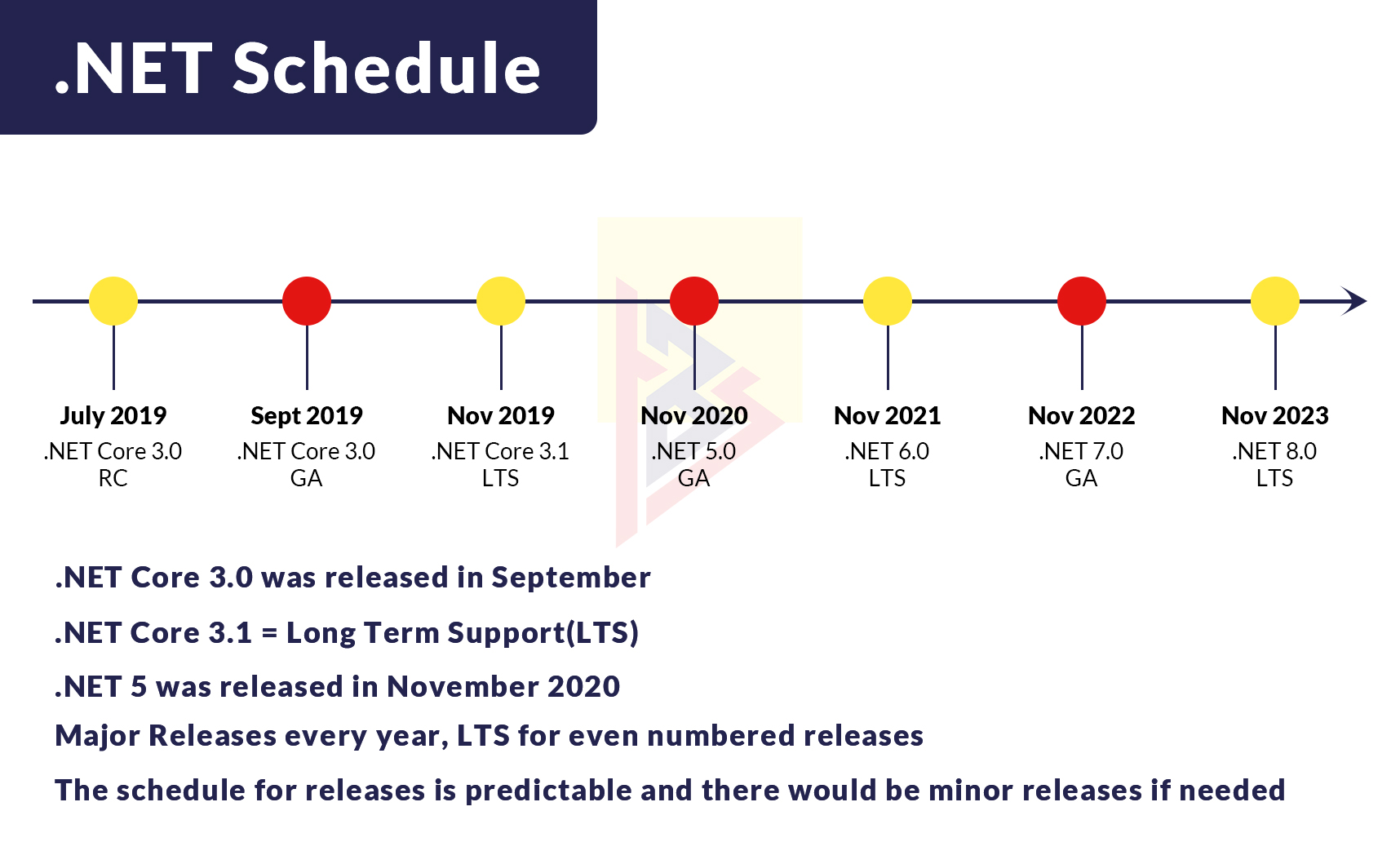 .NET Schedule

July 2019
.NET Core 3.0
RC

Sept 2019
.NET Core 3.0
GA

Nov 2019
.NET Core 3.1
LTS

Nov 2020
.NET 5.0
GA

Nov 2021
.NET 6.0
LTS

Nov 2022
.NET 7.0
GA

Nov 2023
.NET 8.0
LTS

.NET Core 3.0 was released in September

.NET Core 3.1 = Long Term Support(LTS)

.NET 5 was released in November 2020

Major Releases every year, LTS for even numbered releases

The schedule for releases is predictable and there would be minor releases if needed